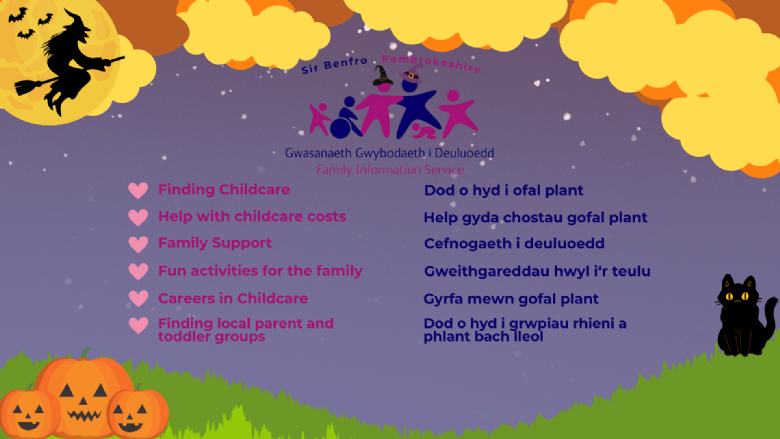 Sir Benfro Pembrokeshire

Gwasanaeth Gwybodaeth i Deuluoedd
Family Information Service

Finding Childcare

Help with childcare costs

Family Support

Fun activities for the family

Careers in Childcare

Finding local parent and toddler groups

Dod o hyd i ofal plant

Help gyda chostau gofal plant

Cefnogaeth i deuluoedd

Gweithgareddau hwyl i'r teulu

Gyrfa mewn gofal plant

Dod o hyd i grwpiau rhieni a phlant bach lleol